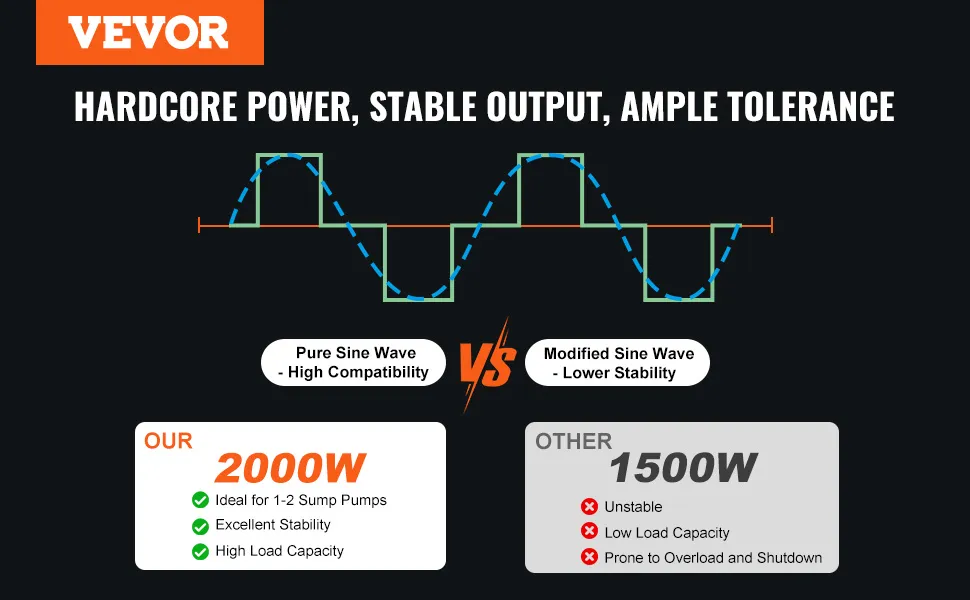 VEVOR

HARDCORE POWER, STABLE OUTPUT, AMPLE TOLERANCE

Pure Sine Wave
- High Compatibility

VS

Modified Sine Wave
- Lower Stability

OUR
2000W
Ideal for 1-2 Sump Pumps
Excellent Stability
High Load Capacity

OTHER
1500W
Unstable
Low Load Capacity
Prone to Overload and Shutdown